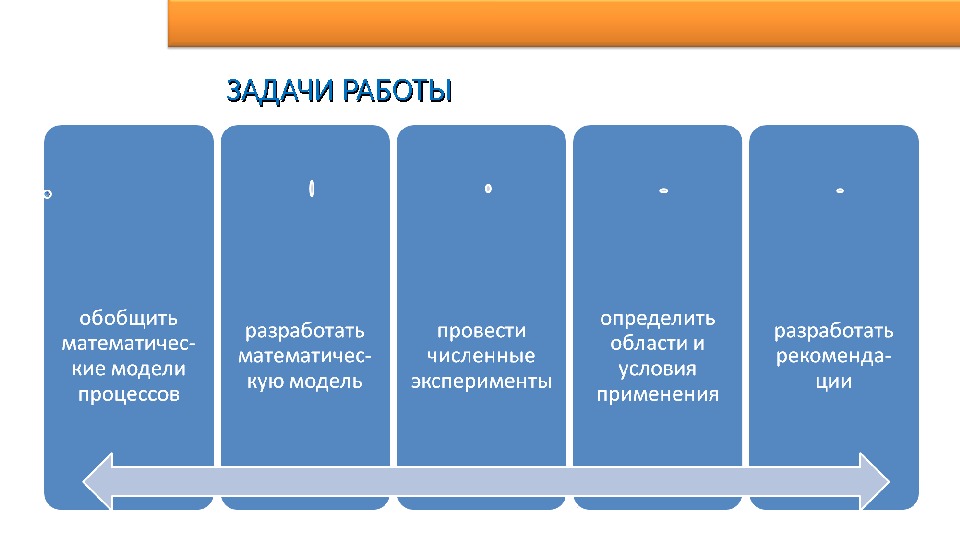 ЗАДАЧИ РАБОТЫ

обобщить математические модели процессов

разработать математическую модель

провести численные эксперименты

определить области и условия применения

разработать рекомендации